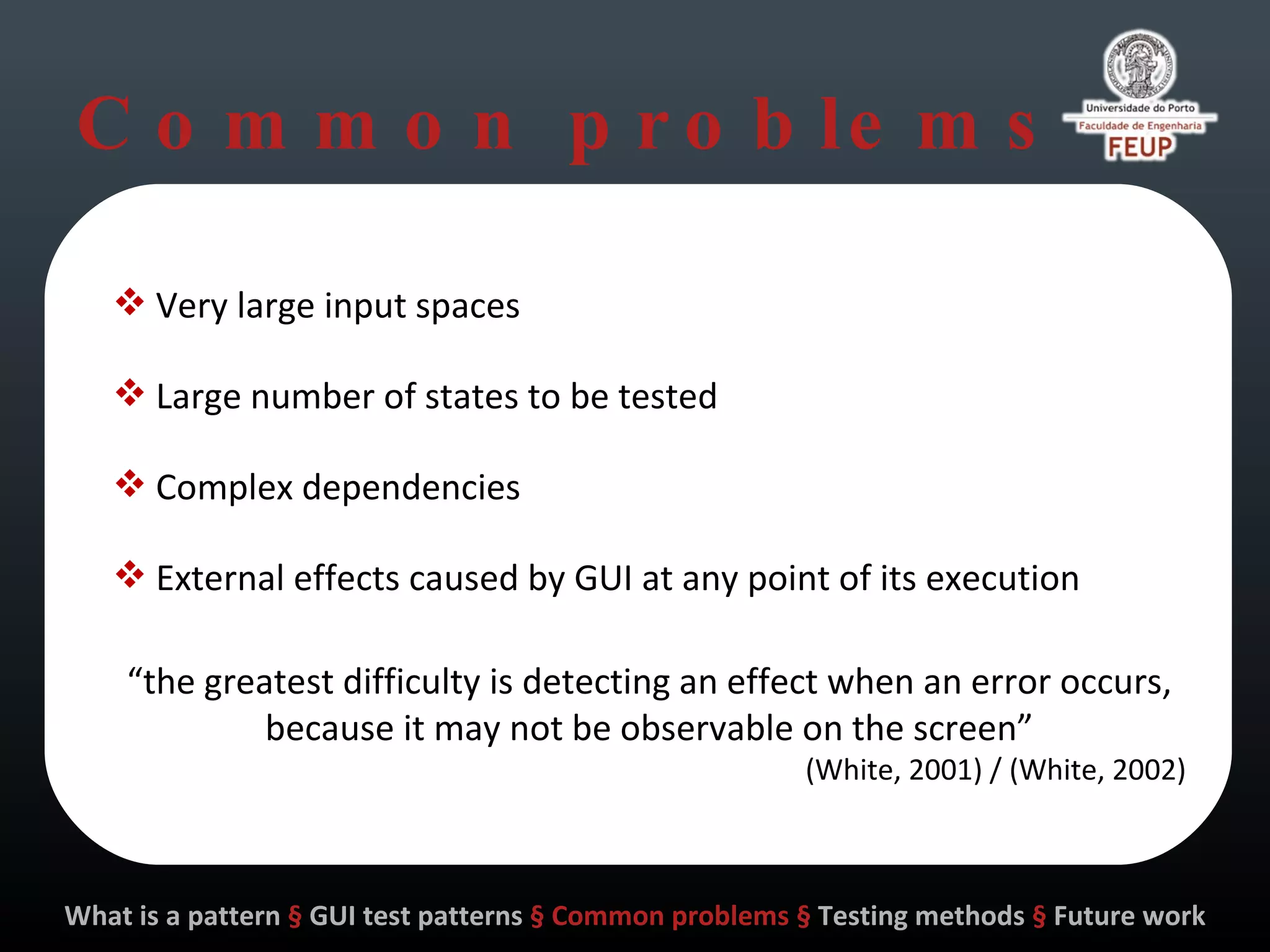 Common problems

Universidade do Porto
Faculdade de Engenharia
FEUP

❖ Very large input spaces

❖ Large number of states to be tested

❖ Complex dependencies

❖ External effects caused by GUI at any point of its execution

“the greatest difficulty is detecting an effect when an error occurs, because it may not be observable on the screen”
(White, 2001) / (White, 2002)

What is a pattern § GUI test patterns § Common problems § Testing methods § Future work